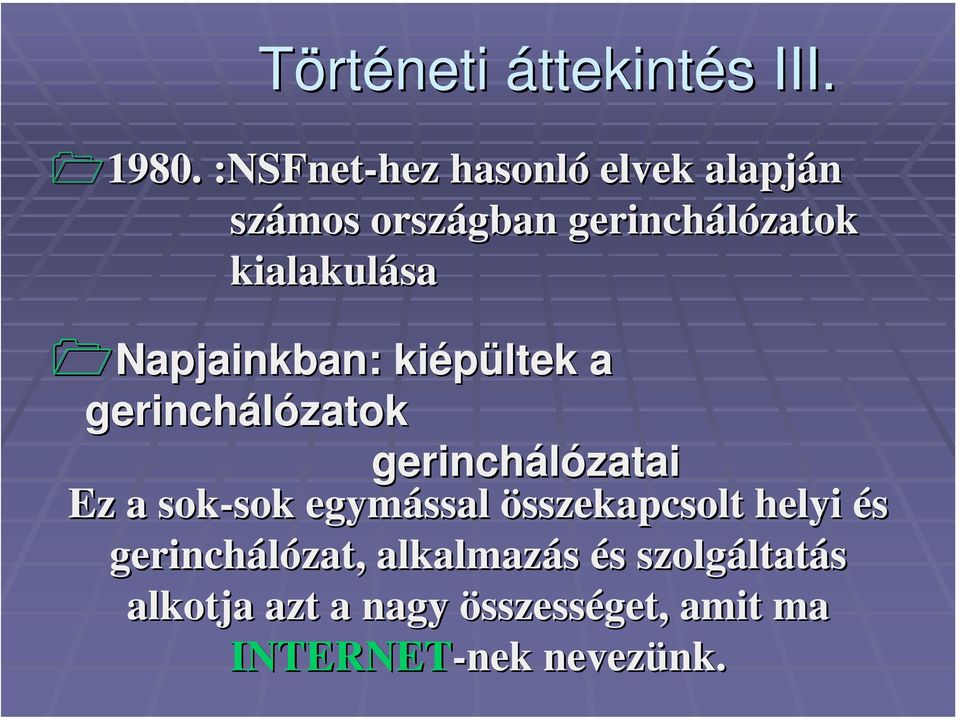 Történeti áttekintés III.

1980. :NSFnet-hez hasonló elvek alapján számos országban gerinchálózatok kialakulása

Napjainkban: kiépültek a gerinchálózatok gerinchálózatai

Ez a sok-sok egymással összekapcsolt helyi és gerinchálózat, alkalmazás és szolgáltatás alkotja azt a nagy összességet, amit ma INTERNET-nek nevezünk.